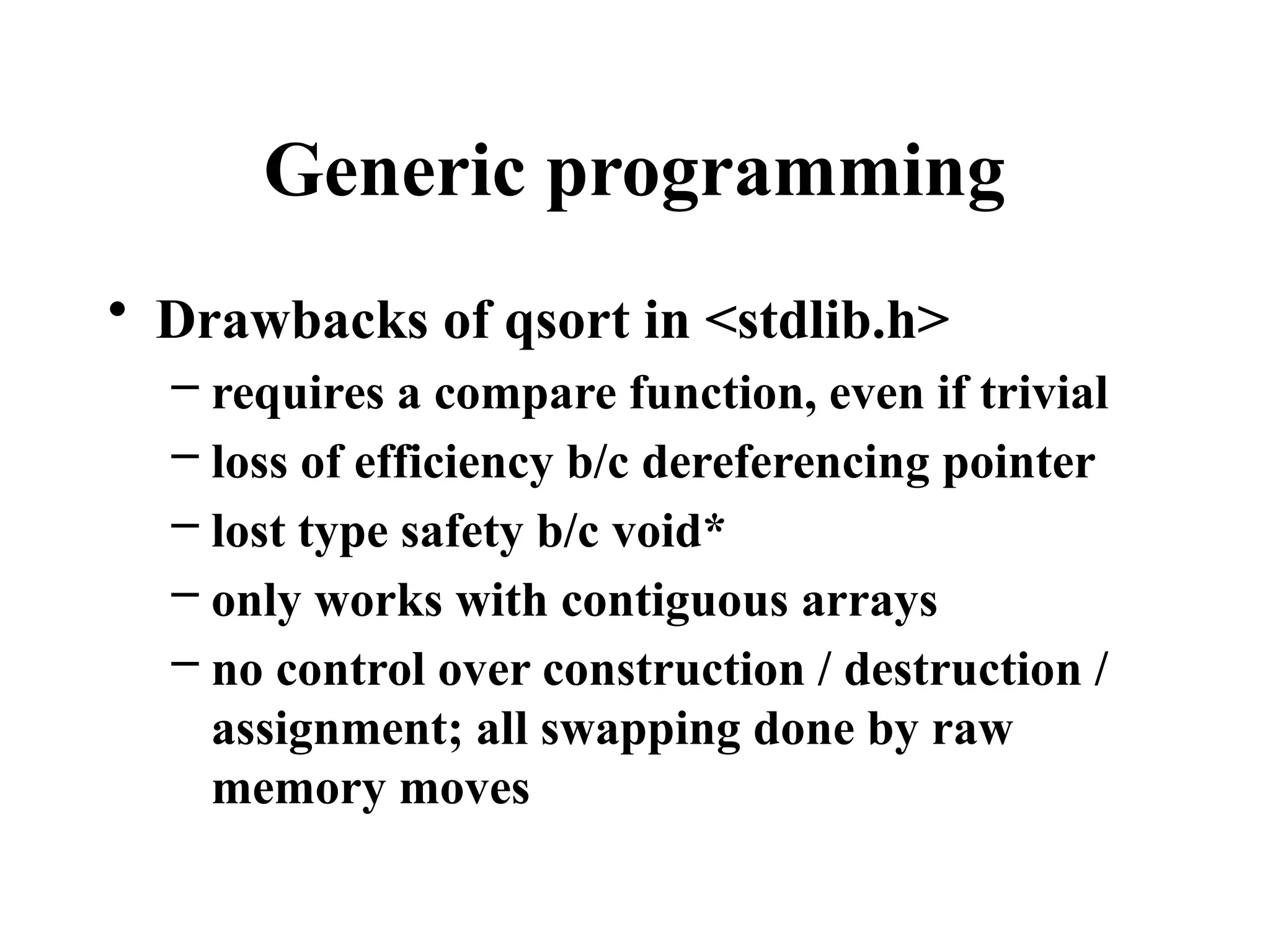 Generic programming

• Drawbacks of qsort in <stdlib.h>
  – requires a compare function, even if trivial
  – loss of efficiency b/c dereferencing pointer
  – lost type safety b/c void*
  – only works with contiguous arrays
  – no control over construction / destruction / assignment; all swapping done by raw memory moves